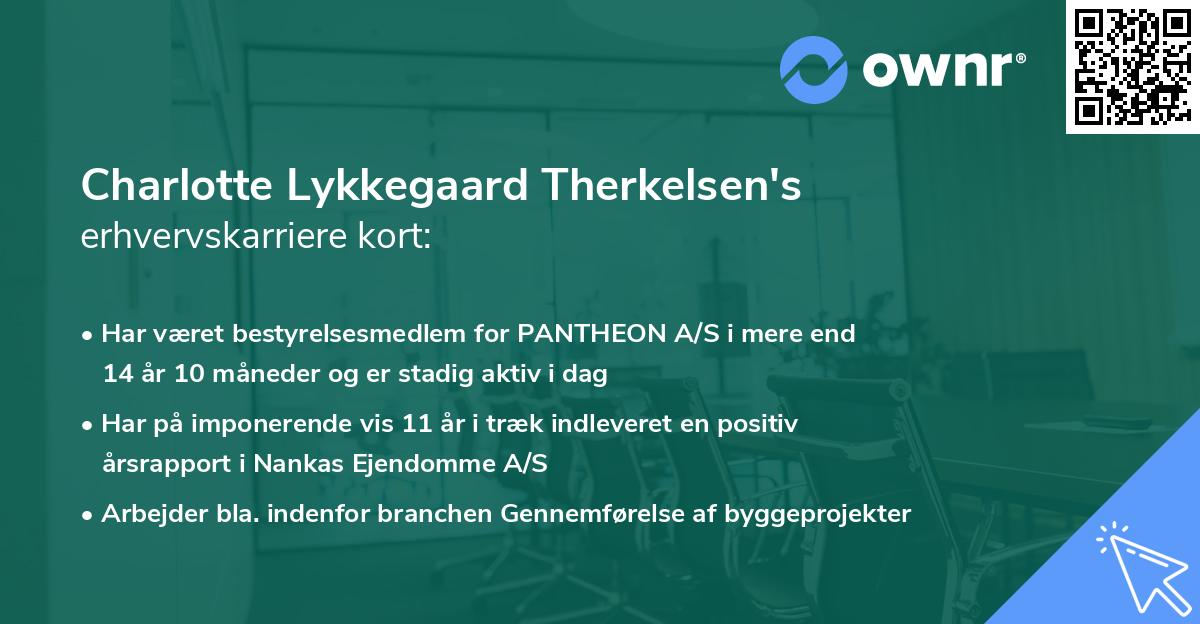 ownr®

Charlotte Lykkegaard Therkelsen's
erhvervskarriere kort:

• Har været bestyrelsesmedlem for PANTHEON A/S i mere end 14 år 10 måneder og er stadig aktiv i dag

• Har på imponerende vis 11 år i træk indleveret en positiv årsrapport i Nankas Ejendomme A/S

• Arbejder bla. indenfor branchen Gennemførelse af byggeprojekter